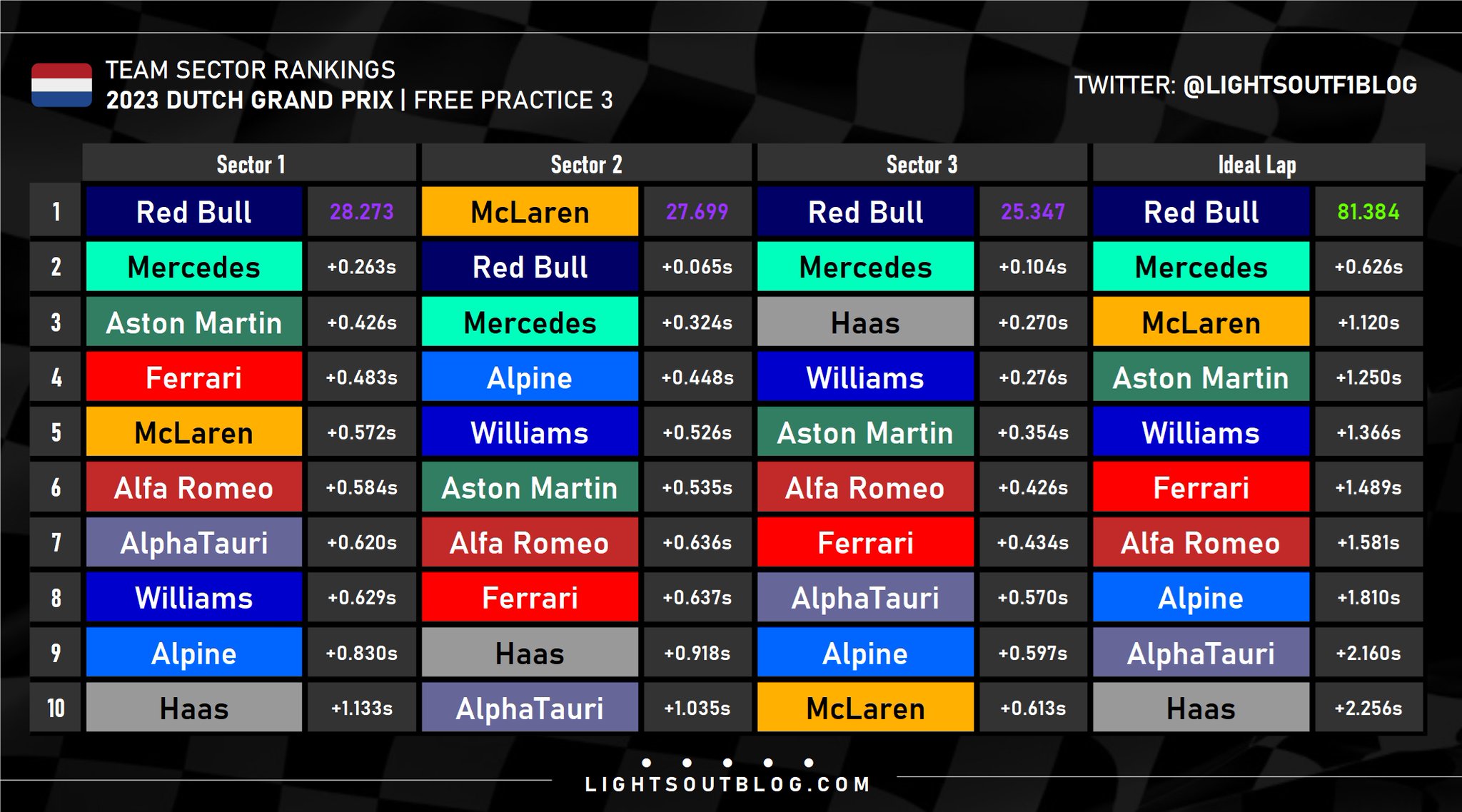 TEAM SECTOR RANKINGS
2023 DUTCH GRAND PRIX | FREE PRACTICE 3

TWITTER: @LIGHTSOUTF1BLOG

| | Sector 1 | | Sector 2 | | Sector 3 | | Ideal Lap | |
|---|---|---|---|---|---|---|---|---|
| 1 | Red Bull | 28.273 | McLaren | 27.699 | Red Bull | 25.347 | Red Bull | 81.384 |
| 2 | Mercedes | +0.263s | Red Bull | +0.065s | Mercedes | +0.104s | Mercedes | +0.626s |
| 3 | Aston Martin | +0.426s | Mercedes | +0.324s | Haas | +0.270s | McLaren | +1.120s |
| 4 | Ferrari | +0.483s | Alpine | +0.448s | Williams | +0.276s | Aston Martin | +1.250s |
| 5 | McLaren | +0.572s | Williams | +0.526s | Aston Martin | +0.354s | Williams | +1.366s |
| 6 | Alfa Romeo | +0.584s | Aston Martin | +0.535s | Alfa Romeo | +0.426s | Ferrari | +1.489s |
| 7 | AlphaTauri | +0.620s | Alfa Romeo | +0.636s | Ferrari | +0.434s | Alfa Romeo | +1.581s |
| 8 | Williams | +0.629s | Ferrari | +0.637s | AlphaTauri | +0.570s | Alpine | +1.810s |
| 9 | Alpine | +0.830s | Haas | +0.918s | Alpine | +0.597s | AlphaTauri | +2.160s |
| 10 | Haas | +1.133s | AlphaTauri | +1.035s | McLaren | +0.613s | Haas | +2.256s |

LIGHTSOUTBLOG.COM